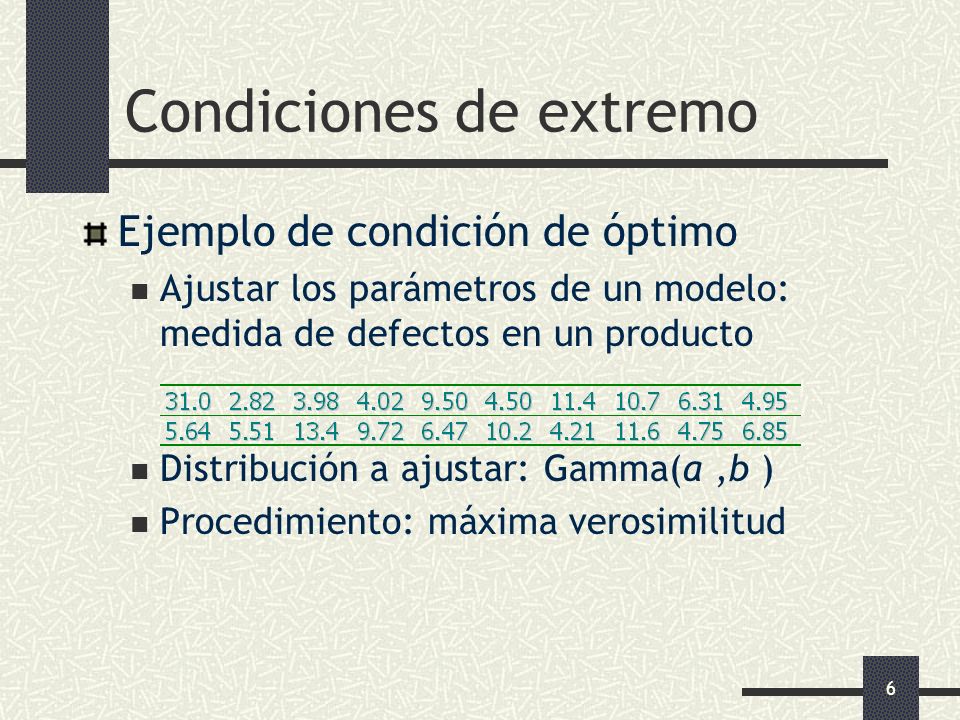 Condiciones de extremo

Ejemplo de condición de óptimo

Ajustar los parámetros de un modelo: medida de defectos en un producto

| 31.0 | 2.82 | 3.98 | 4.02 | 9.50 | 4.50 | 11.4 | 10.7 | 6.31 | 4.95 |
|---|---|---|---|---|---|---|---|---|---|
| 5.64 | 5.51 | 13.4 | 9.72 | 6.47 | 10.2 | 4.21 | 11.6 | 4.75 | 6.85 |

Distribución a ajustar: Gamma($a$ ,$b$ )

Procedimiento: máxima verosimilitud

6